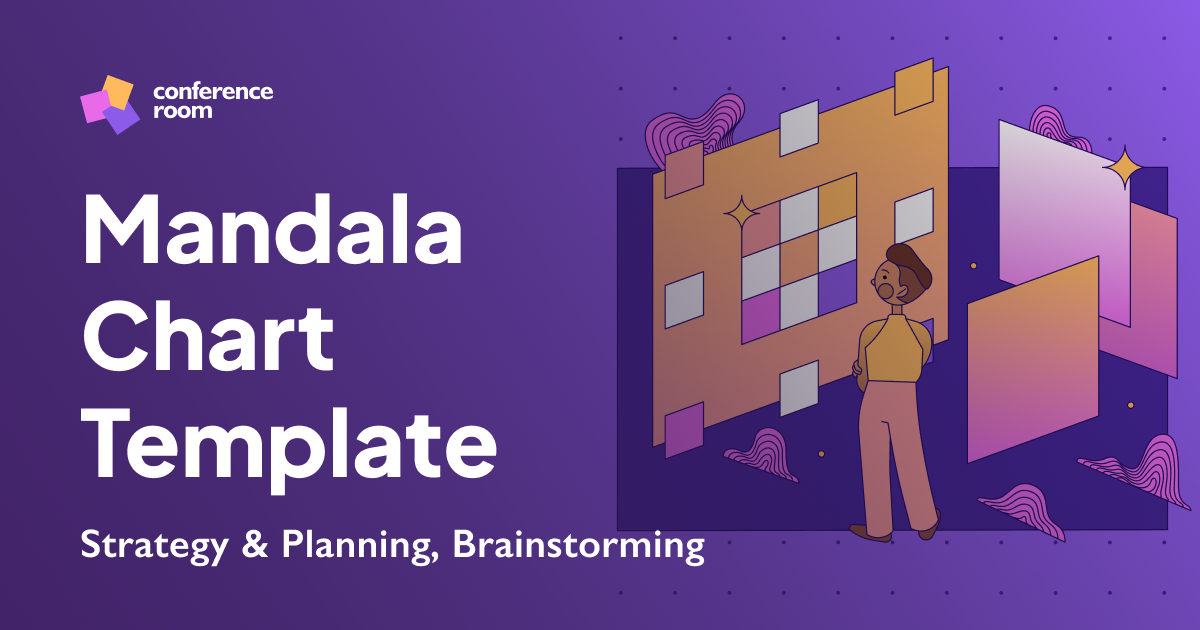 conference room

Mandala Chart Template

Strategy & Planning, Brainstorming